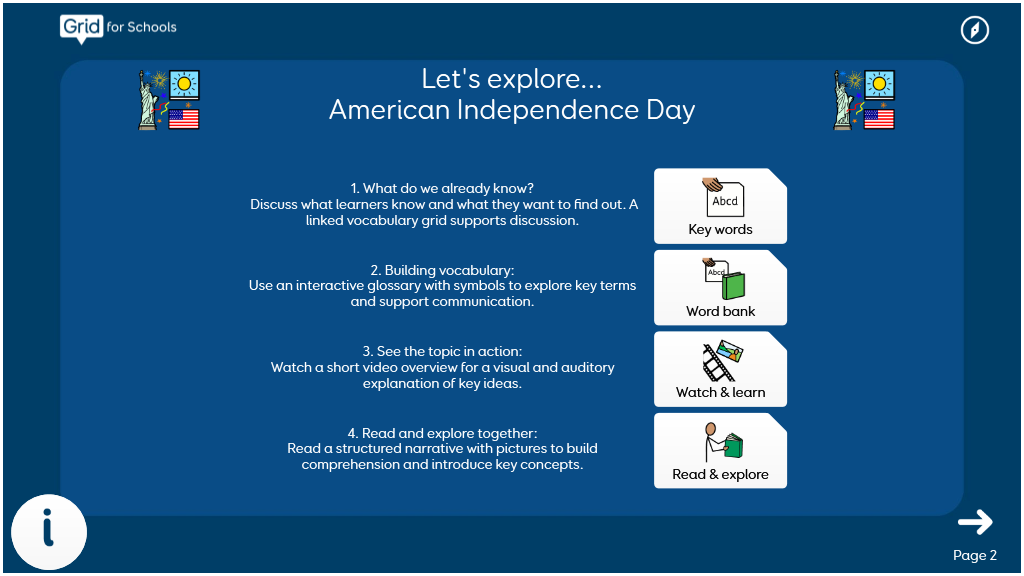 Grid for Schools

Let's explore...
American Independence Day

1. What do we already know?
Discuss what learners know and what they want to find out. A linked vocabulary grid supports discussion.

Abcd
Key words

2. Building vocabulary:
Use an interactive glossary with symbols to explore key terms and support communication.

Abcd
Word bank

3. See the topic in action:
Watch a short video overview for a visual and auditory explanation of key ideas.

Watch & learn

4. Read and explore together:
Read a structured narrative with pictures to build comprehension and introduce key concepts.

Read & explore

i

Page 2